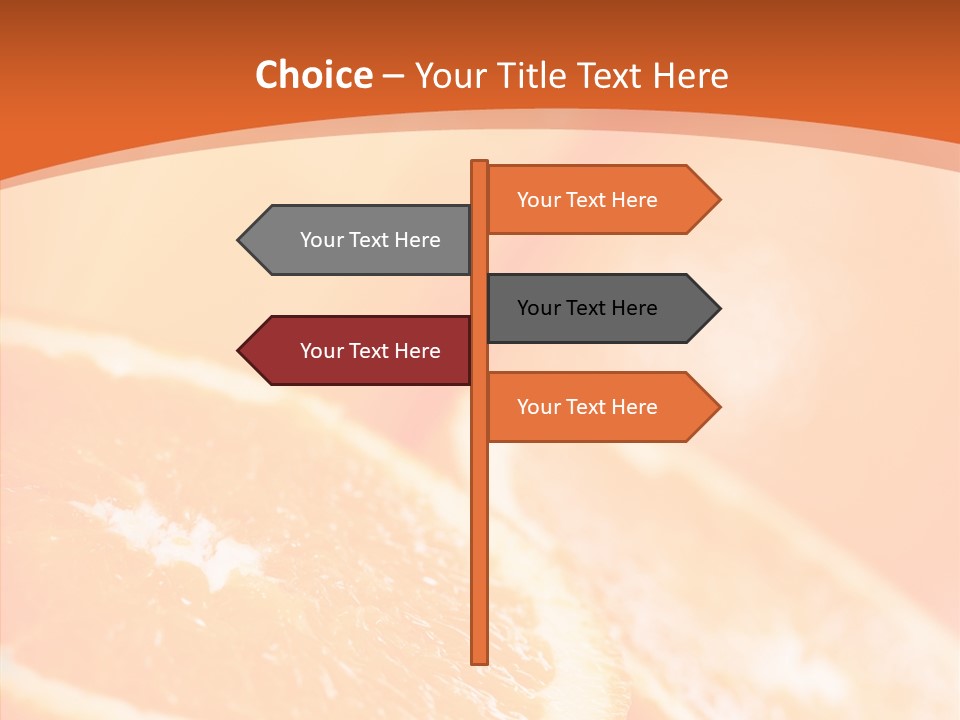 Choice – Your Title Text Here

Your Text Here

Your Text Here

Your Text Here

Your Text Here

Your Text Here